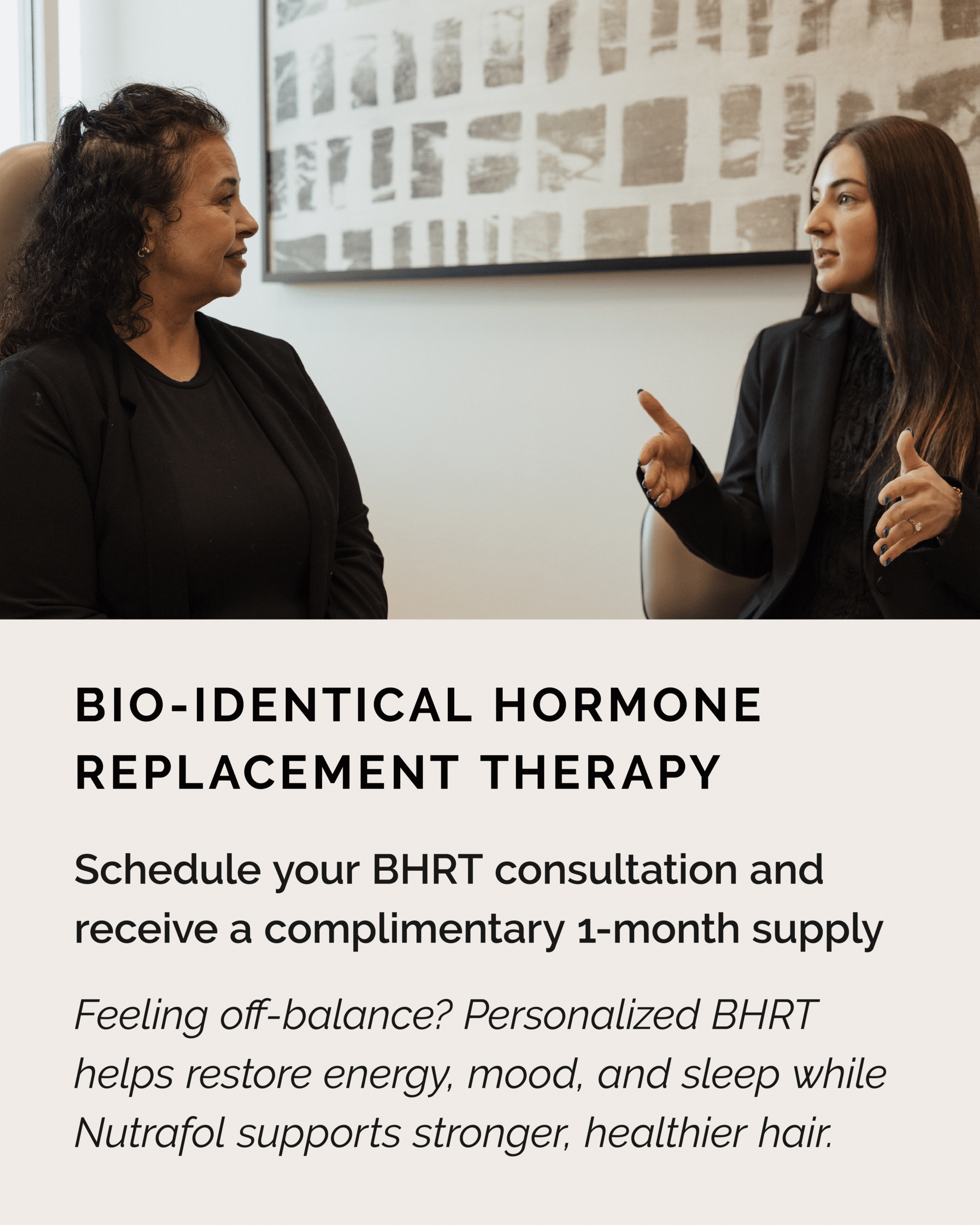 BIO-IDENTICAL HORMONE REPLACEMENT THERAPY

Schedule your BHRT consultation and receive a complimentary 1-month supply

Feeling off-balance? Personalized BHRT helps restore energy, mood, and sleep while Nutrafol supports stronger, healthier hair.